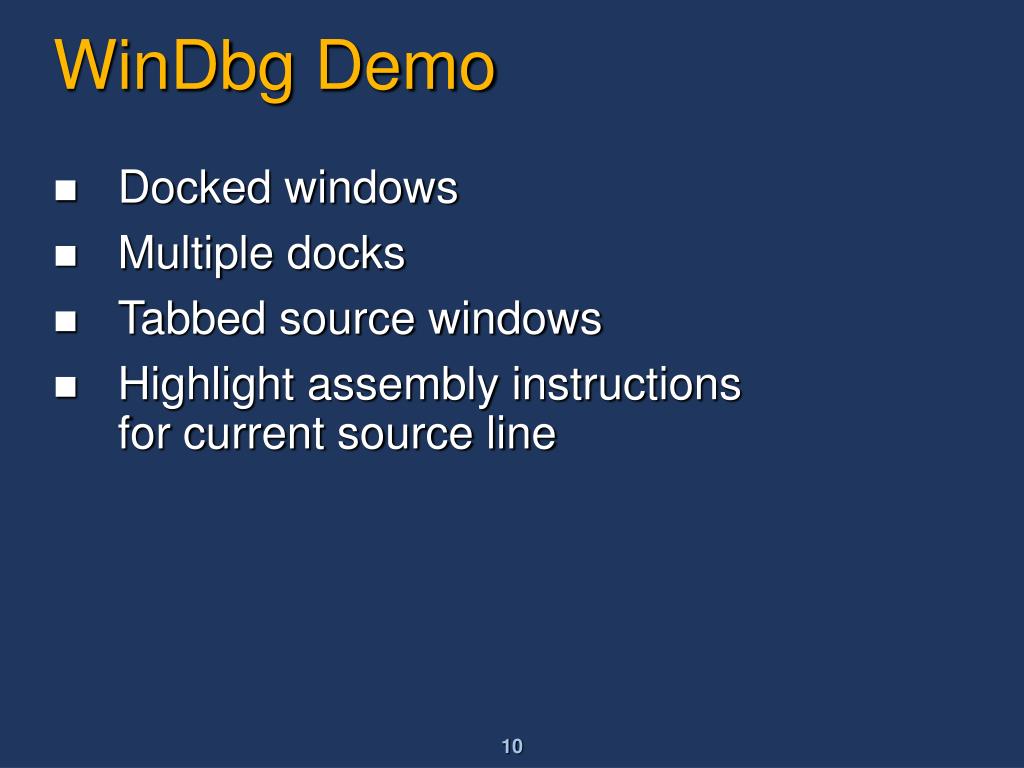 WinDbg Demo

- Docked windows
- Multiple docks
- Tabbed source windows
- Highlight assembly instructions for current source line

10